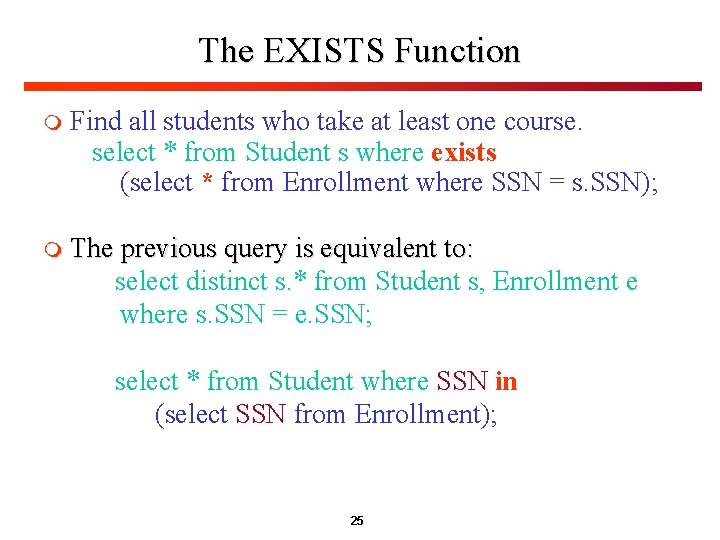 The EXISTS Function

Find all students who take at least one course.
select * from Student s where exists
(select * from Enrollment where SSN = s.SSN);

The previous query is equivalent to:
select distinct s.* from Student s, Enrollment e
where s.SSN = e.SSN;

select * from Student where SSN in
(select SSN from Enrollment);

25